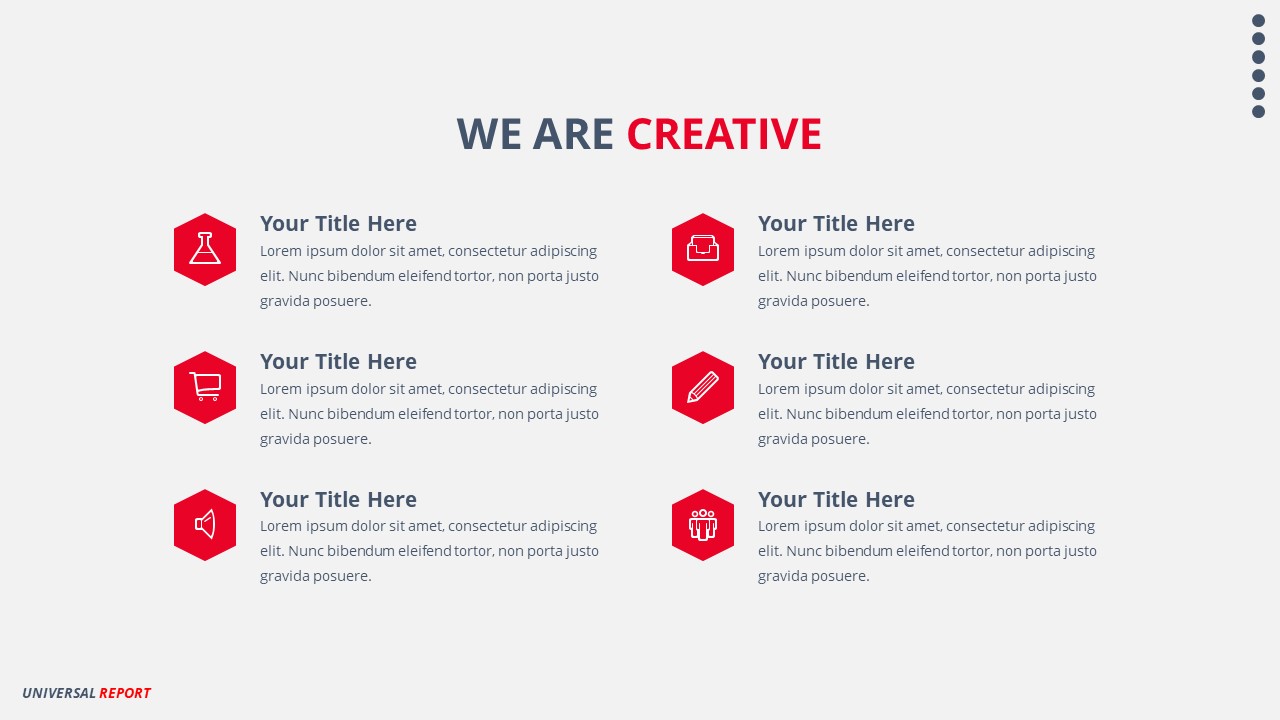 WE ARE CREATIVE

Your Title Here
Lorem ipsum dolor sit amet, consectetur adipiscing elit. Nunc bibendum eleifend tortor, non porta justo gravida posuere.

Your Title Here
Lorem ipsum dolor sit amet, consectetur adipiscing elit. Nunc bibendum eleifend tortor, non porta justo gravida posuere.

Your Title Here
Lorem ipsum dolor sit amet, consectetur adipiscing elit. Nunc bibendum eleifend tortor, non porta justo gravida posuere.

Your Title Here
Lorem ipsum dolor sit amet, consectetur adipiscing elit. Nunc bibendum eleifend tortor, non porta justo gravida posuere.

Your Title Here
Lorem ipsum dolor sit amet, consectetur adipiscing elit. Nunc bibendum eleifend tortor, non porta justo gravida posuere.

Your Title Here
Lorem ipsum dolor sit amet, consectetur adipiscing elit. Nunc bibendum eleifend tortor, non porta justo gravida posuere.

UNIVERSAL REPORT